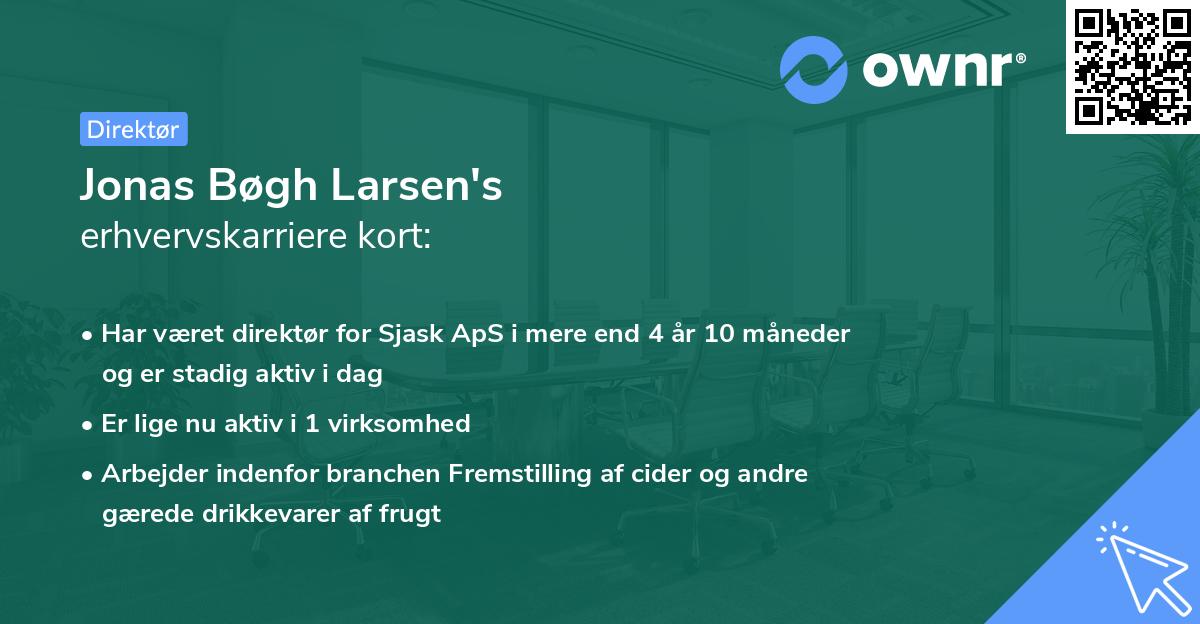 ownr®

Direktør

Jonas Bøgh Larsen's
erhvervskarriere kort:

• Har været direktør for Sjask ApS i mere end 4 år 10 måneder og er stadig aktiv i dag

• Er lige nu aktiv i 1 virksomhed

• Arbejder indenfor branchen Fremstilling af cider og andre gærede drikkevarer af frugt